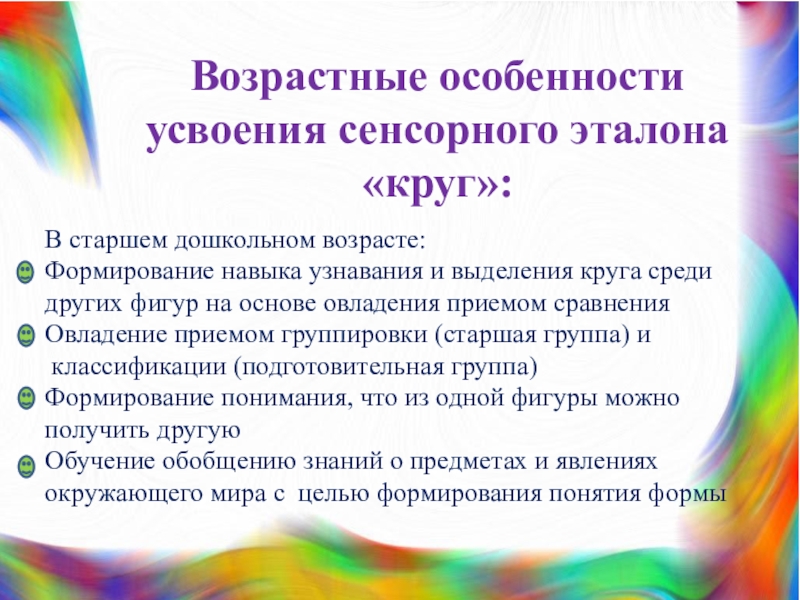 Возрастные особенности усвоения сенсорного эталона «круг»:

В старшем дошкольном возрасте:
Формирование навыка узнавания и выделения круга среди других фигур на основе овладения приемом сравнения
Овладение приемом группировки (старшая группа) и классификации (подготовительная группа)
Формирование понимания, что из одной фигуры можно получить другую
Обучение обобщению знаний о предметах и явлениях окружающего мира с целью формирования понятия формы